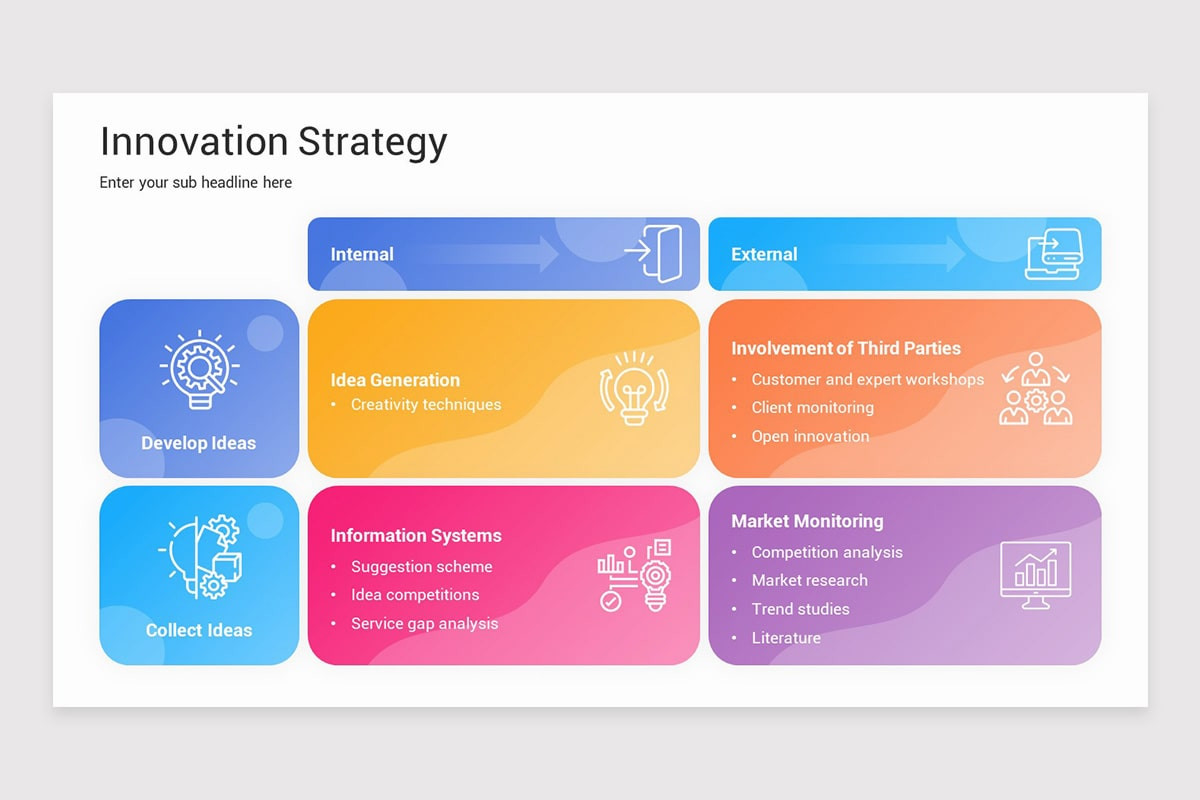 Innovation Strategy

Enter your sub headline here

Internal

External

Develop Ideas

Idea Generation
• Creativity techniques

Involvement of Third Parties
• Customer and expert workshops
• Client monitoring
• Open innovation

Collect Ideas

Information Systems
• Suggestion scheme
• Idea competitions
• Service gap analysis

Market Monitoring
• Competition analysis
• Market research
• Trend studies
• Literature